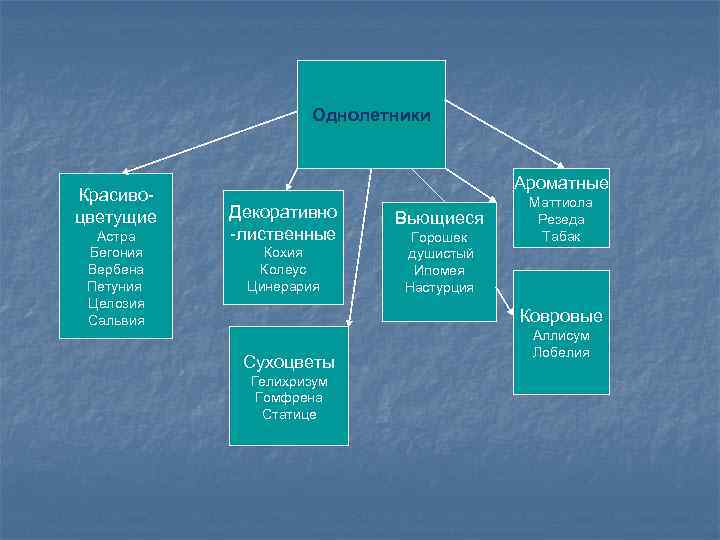 Однолетники

Красиво-цветущие
Астра
Бегония
Вербена
Петуния
Целозия
Сальвия

Декоративно-лиственные
Кохия
Колеус
Цинерария

Сухоцветы
Гелихризум
Гомфрена
Статице

Вьющиеся
Горошек душистый
Ипомея
Настурция

Ароматные
Маттиола
Резеда
Табак

Ковровые
Аллисум
Лобелия